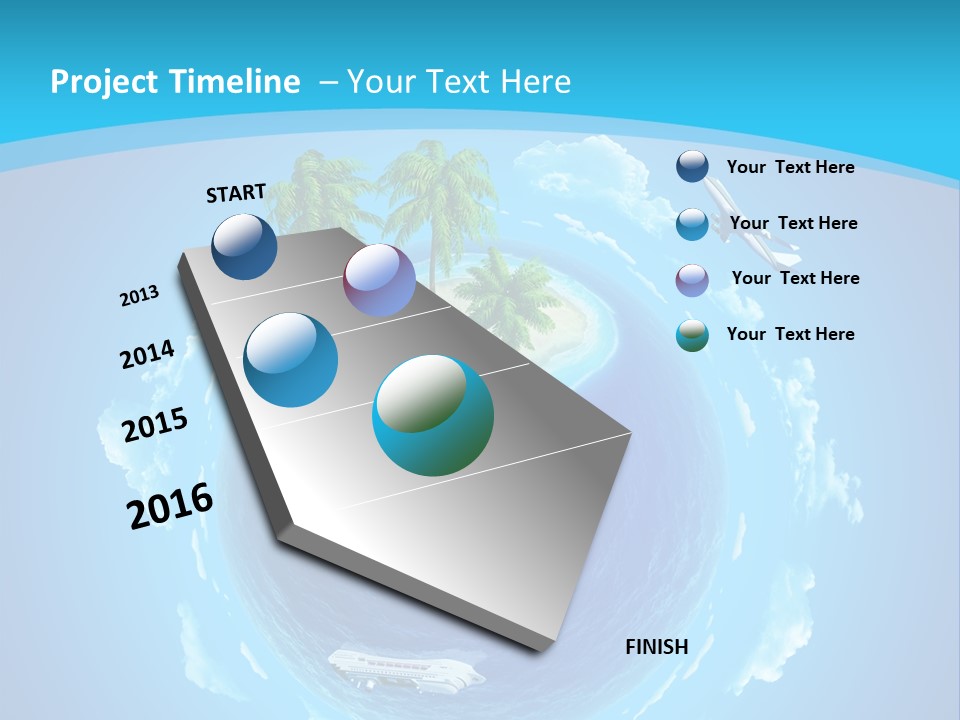 Project Timeline – Your Text Here

START

2013

2014

2015

2016

FINISH

Your Text Here

Your Text Here

Your Text Here

Your Text Here